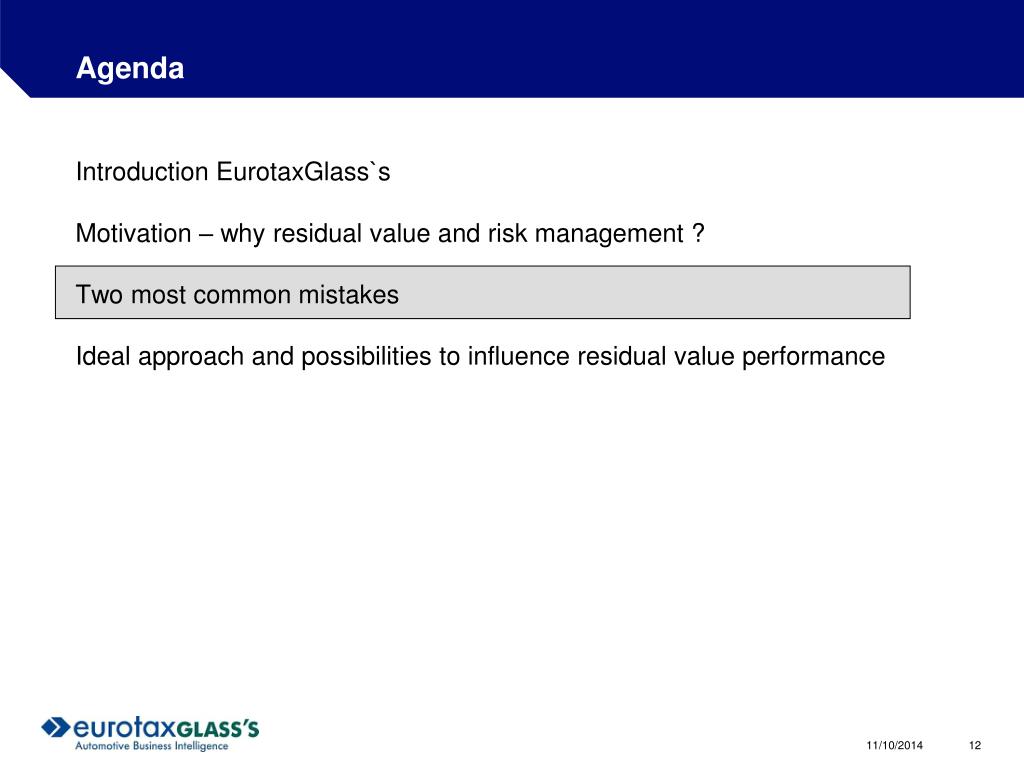 Agenda

Introduction EurotaxGlass`s

Motivation – why residual value and risk management ?

Two most common mistakes

Ideal approach and possibilities to influence residual value performance

eurotaxGLASS'S
Automotive Business Intelligence

11/10/2014

12